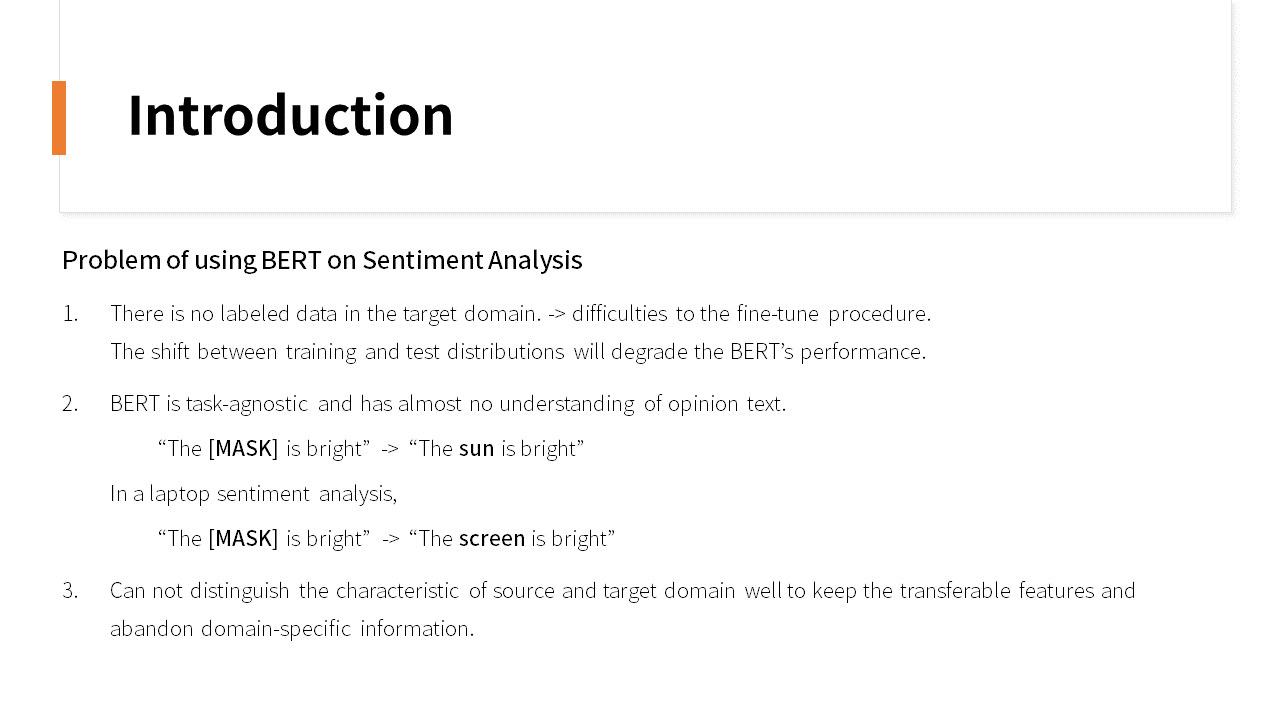 Introduction

Problem of using BERT on Sentiment Analysis

1. There is no labeled data in the target domain. -> difficulties to the fine-tune procedure.
The shift between training and test distributions will degrade the BERT's performance.

2. BERT is task-agnostic and has almost no understanding of opinion text.
"The [MASK] is bright" -> "The sun is bright"
In a laptop sentiment analysis,
"The [MASK] is bright" -> "The screen is bright"

3. Can not distinguish the characteristic of source and target domain well to keep the transferable features and abandon domain-specific information.